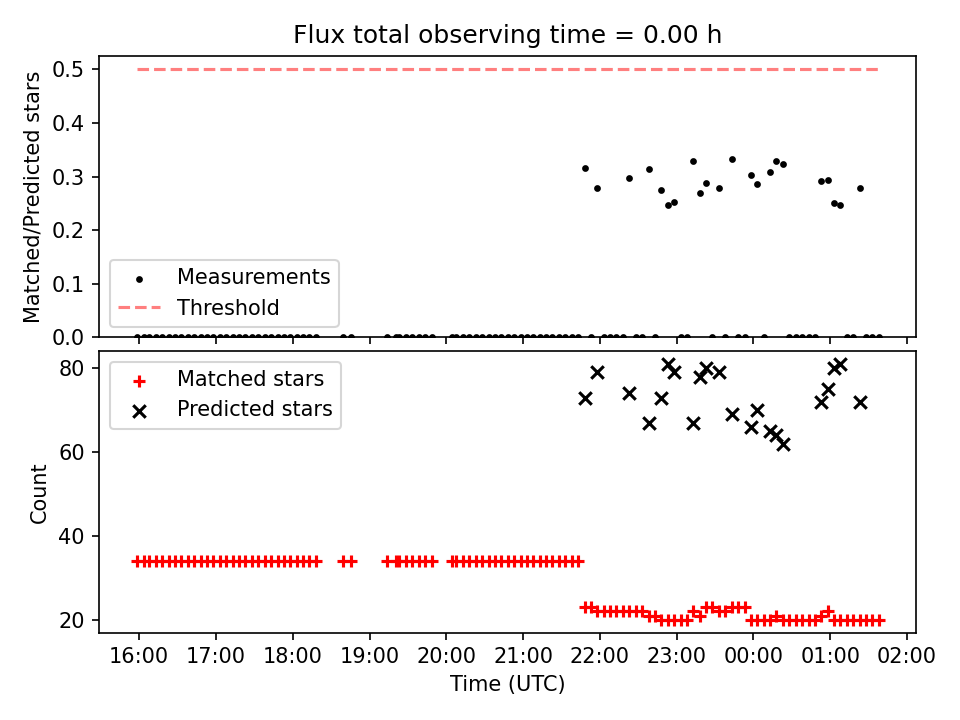 Flux total observing time = 0.00 h

Matched/Predicted stars

0.5
0.4
0.3
0.2
0.1
0.0

Measurements
Threshold

Count

80
60
40
20

Matched stars
Predicted stars

16:00 17:00 18:00 19:00 20:00 21:00 22:00 23:00 00:00 01:00 02:00

Time (UTC)